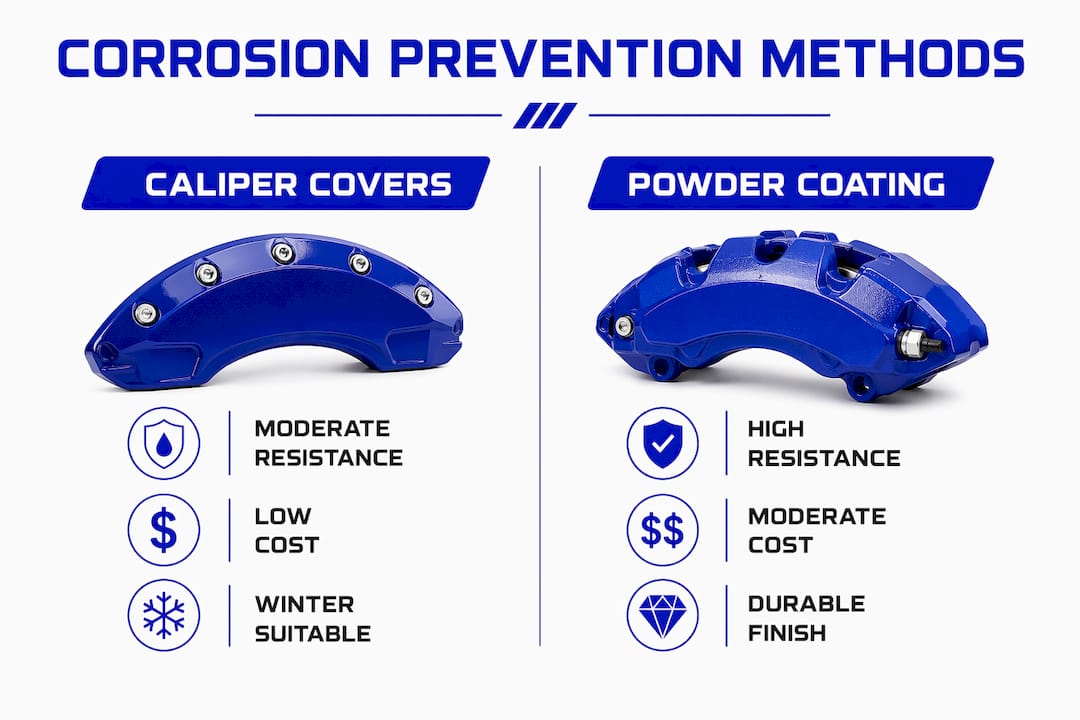 CORROSION PREVENTION METHODS

CALIPER COVERS

MODERATE RESISTANCE

$

LOW COST

WINTER SUITABLE

POWDER COATING

HIGH RESISTANCE

$$

MODERATE COST

DURABLE FINISH